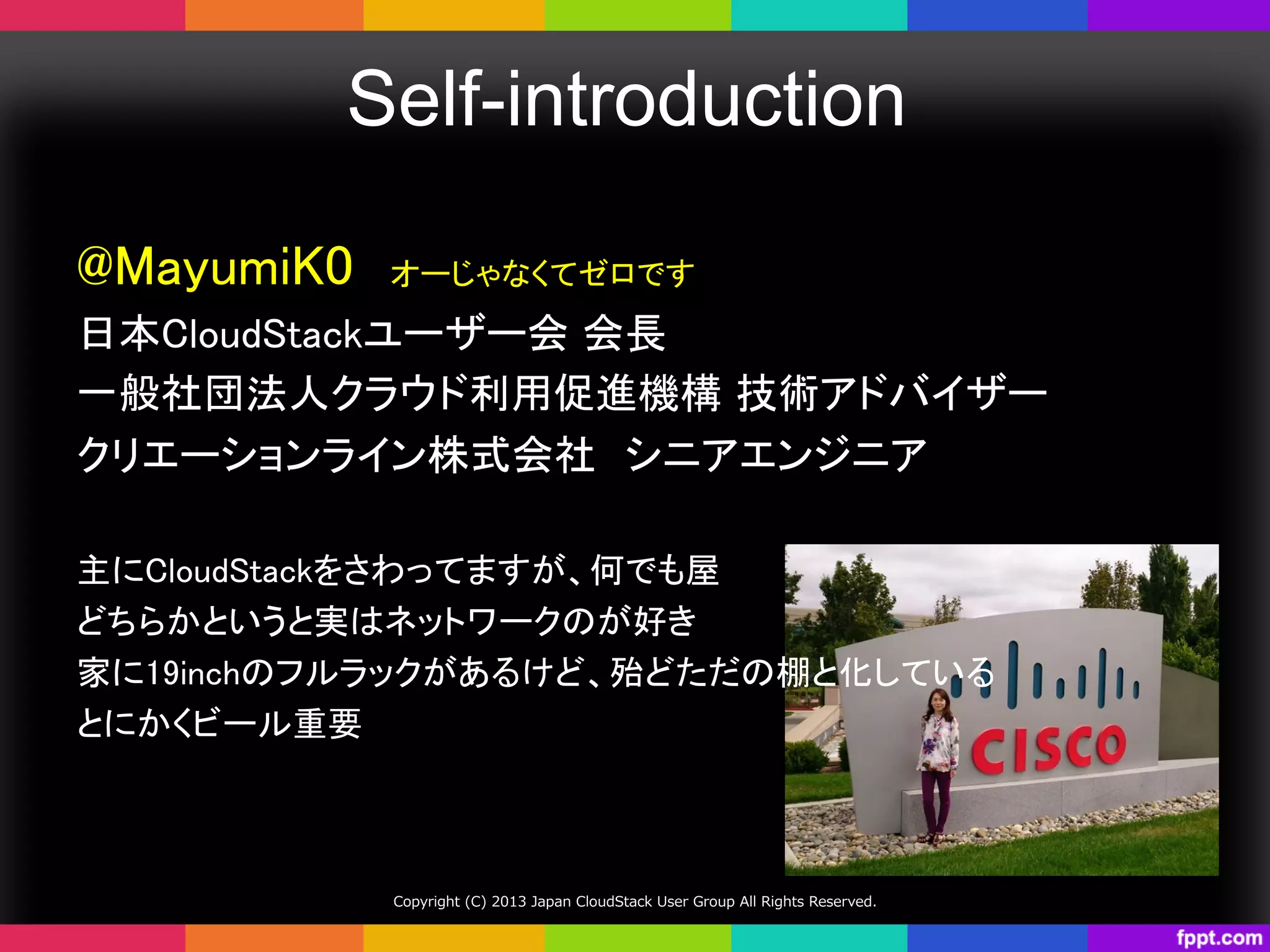 Self-introduction

@MayumiK0 オーじゃなくてゼロです

日本CloudStackユーザー会 会長

一般社団法人クラウド利用促進機構 技術アドバイザー

クリエーションライン株式会社 シニアエンジニア

主にCloudStackをさわってますが、何でも屋
どちらかというと実はネットワークのが好き
家に19inchのフルラックがあるけど、殆どただの棚と化している
とにかくビール重要

CISCO

Copyright (C) 2013 Japan CloudStack User Group All Rights Reserved.

fppt.com